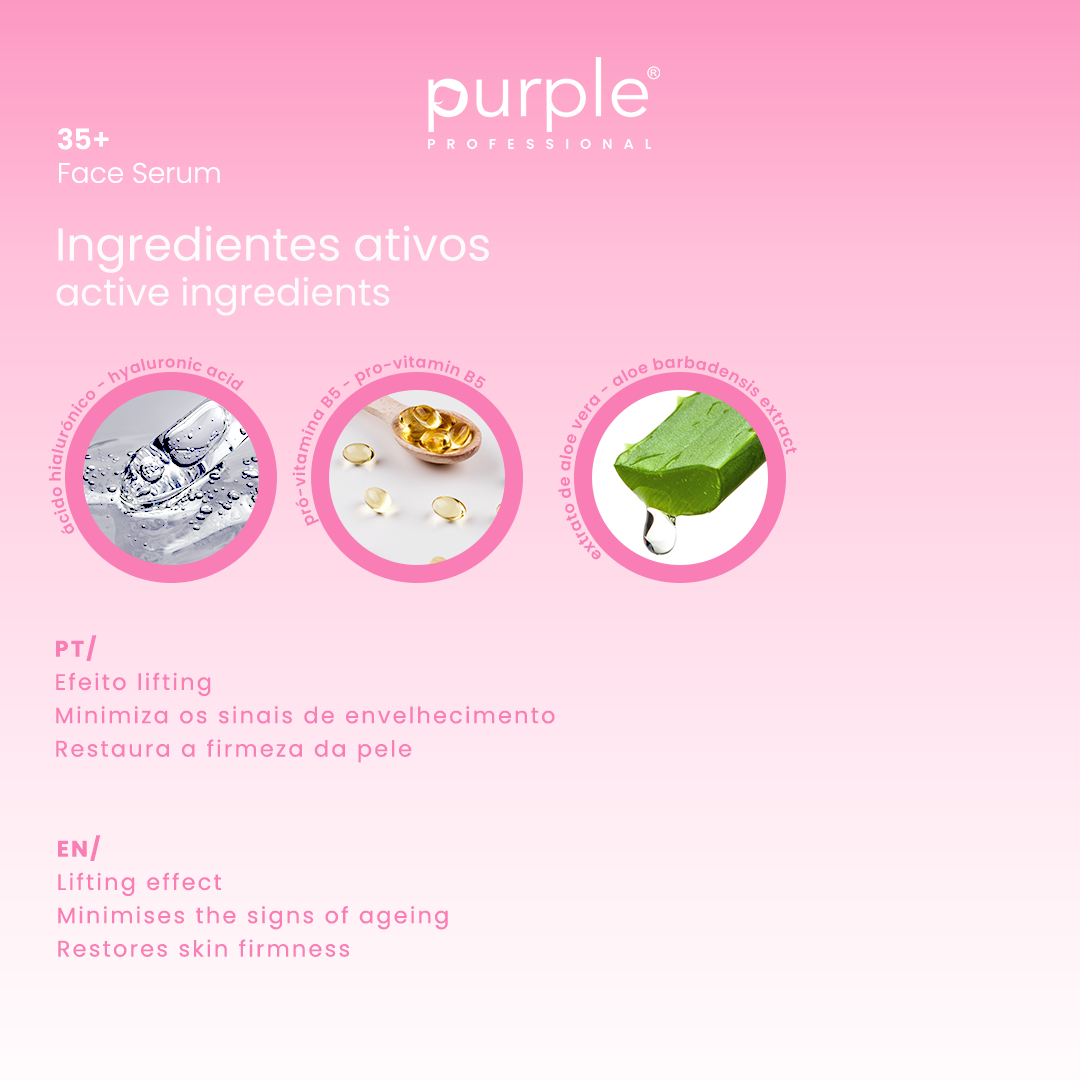 purple®
PROFESSIONAL

35+
Face Serum

Ingredientes ativos
active ingredients

ácido hialurónico - hyaluronic acid

pró-vitamina B5 - pro-vitamin B5

extrato de aloe vera - aloe barbadensis extract

PT/
Efeito lifting
Minimiza os sinais de envelhecimento
Restaura a firmeza da pele

EN/
Lifting effect
Minimises the signs of ageing
Restores skin firmness